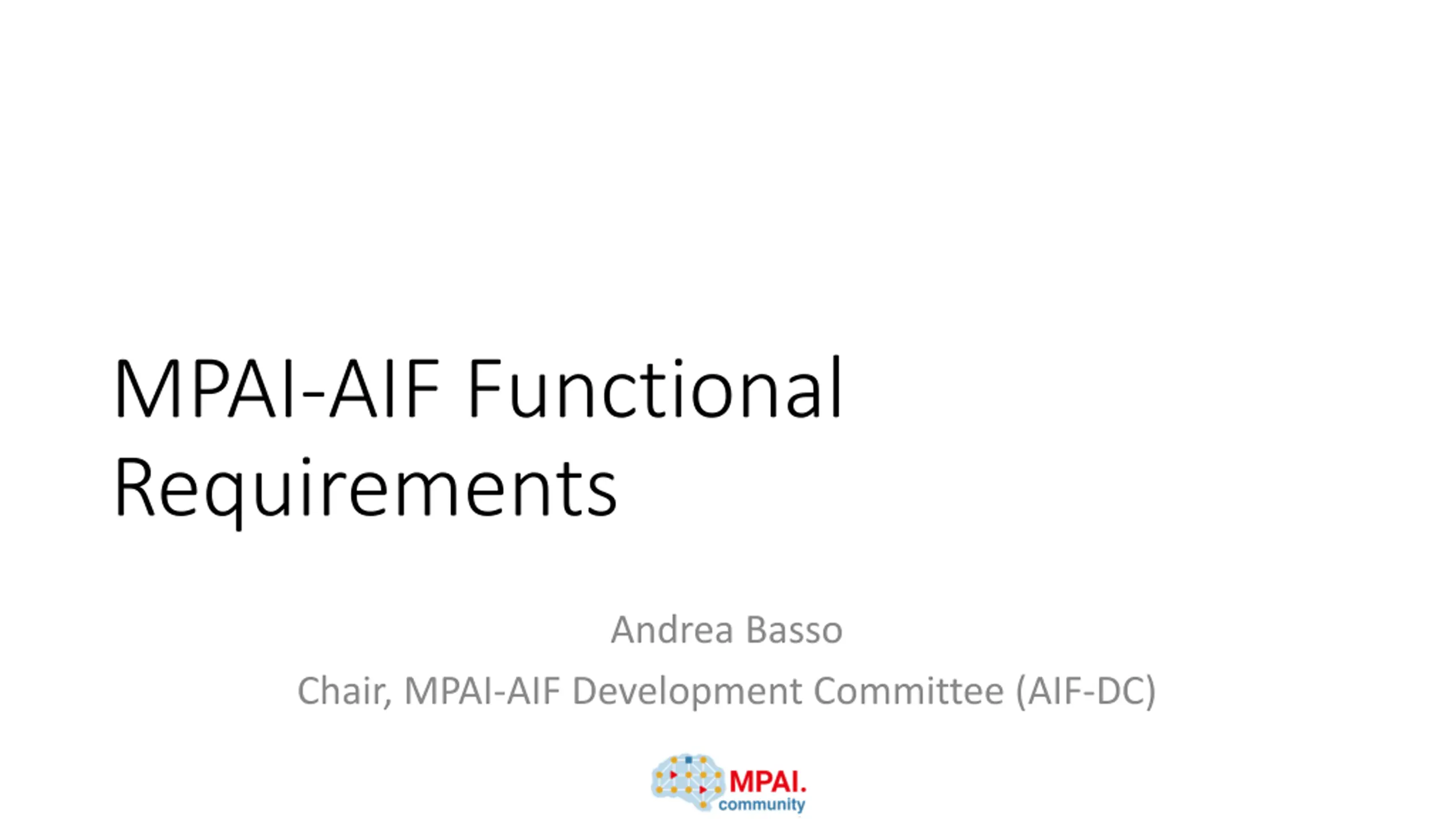 MPAI-AIF Functional Requirements

Andrea Basso

Chair, MPAI-AIF Development Committee (AIF-DC)

MPAI.
community